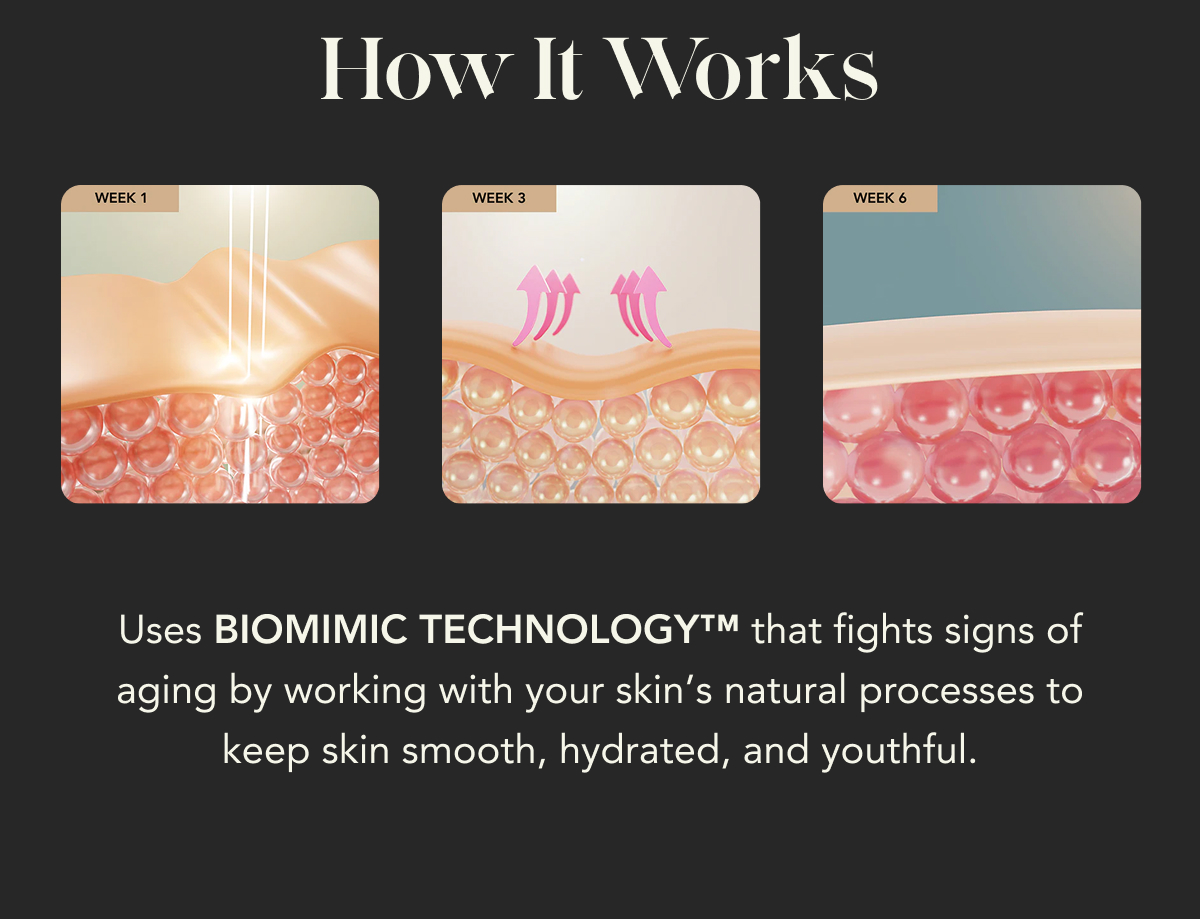 How It Works

WEEK 1

WEEK 3

WEEK 6

Uses BIOMIMIC TECHNOLOGY™ that fights signs of aging by working with your skin's natural processes to keep skin smooth, hydrated, and youthful.